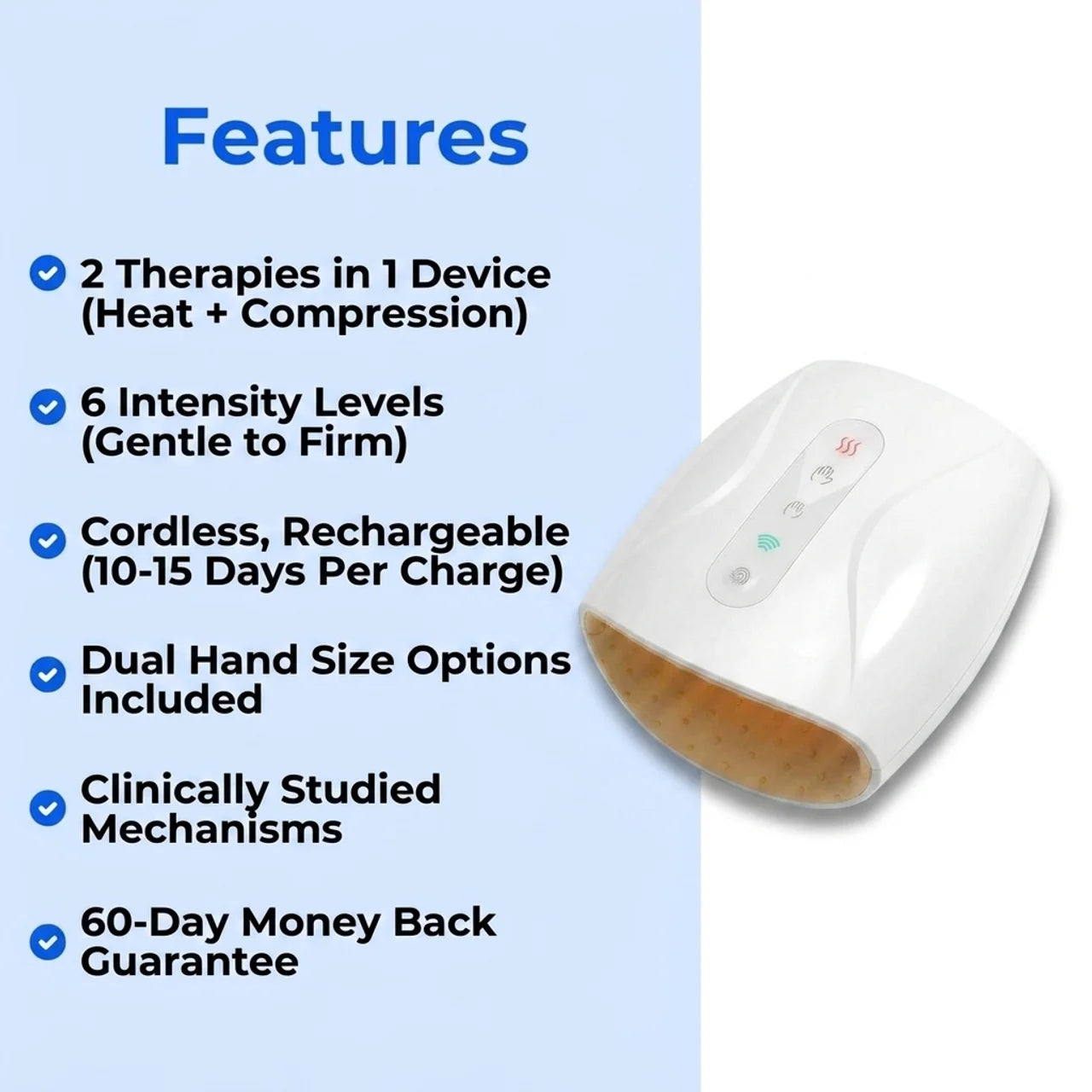 Features

2 Therapies in 1 Device (Heat + Compression)

6 Intensity Levels (Gentle to Firm)

Cordless, Rechargeable (10-15 Days Per Charge)

Dual Hand Size Options Included

Clinically Studied Mechanisms

60-Day Money Back Guarantee